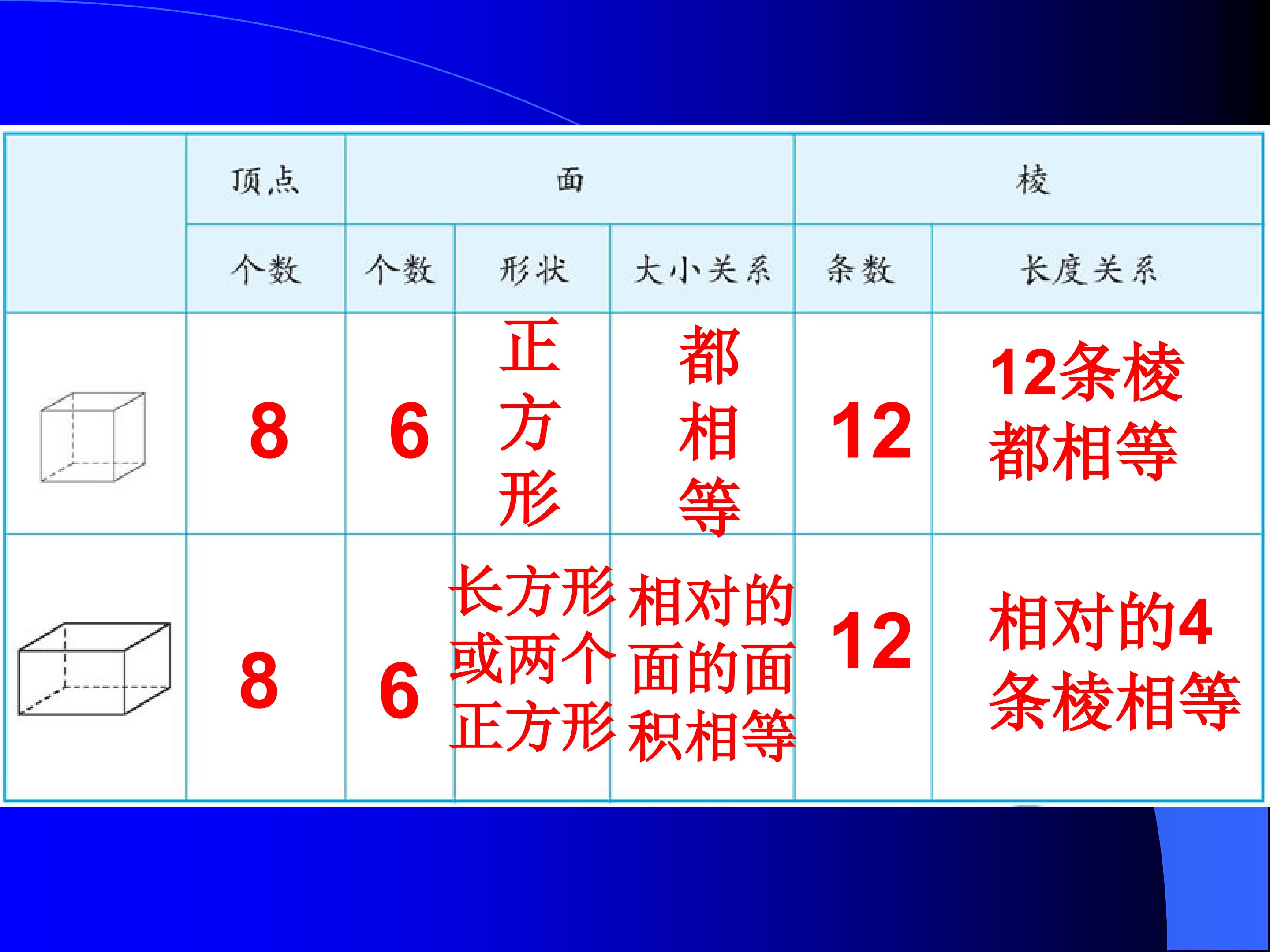 | | 顶点 | 面 | | | 棱 | |
|---|---|---|---|---|---|---|
| | 个数 | 个数 | 形状 | 大小关系 | 条数 | 长度关系 |
| | 8 | 6 | 正方形 | 都相等 | 12 | 12条棱都相等 |
| | 8 | 6 | 长方形或两个正方形 | 相对的面的面积相等 | 12 | 相对的4条棱相等 |